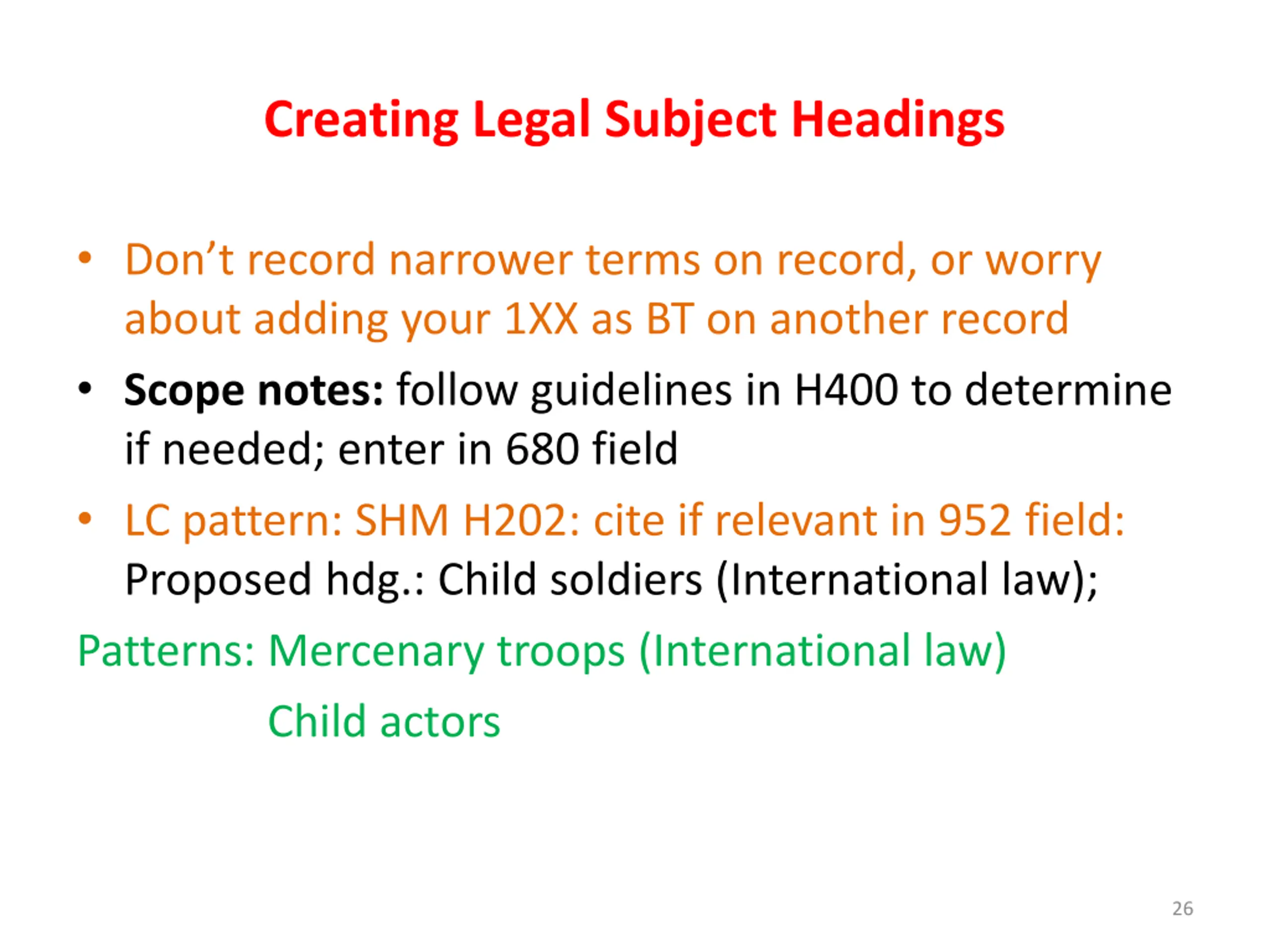 Creating Legal Subject Headings

• Don’t record narrower terms on record, or worry about adding your 1XX as BT on another record

• Scope notes: follow guidelines in H400 to determine if needed; enter in 680 field

• LC pattern: SHM H202: cite if relevant in 952 field: Proposed hdg.: Child soldiers (International law);

Patterns: Mercenary troops (International law)

Child actors

26